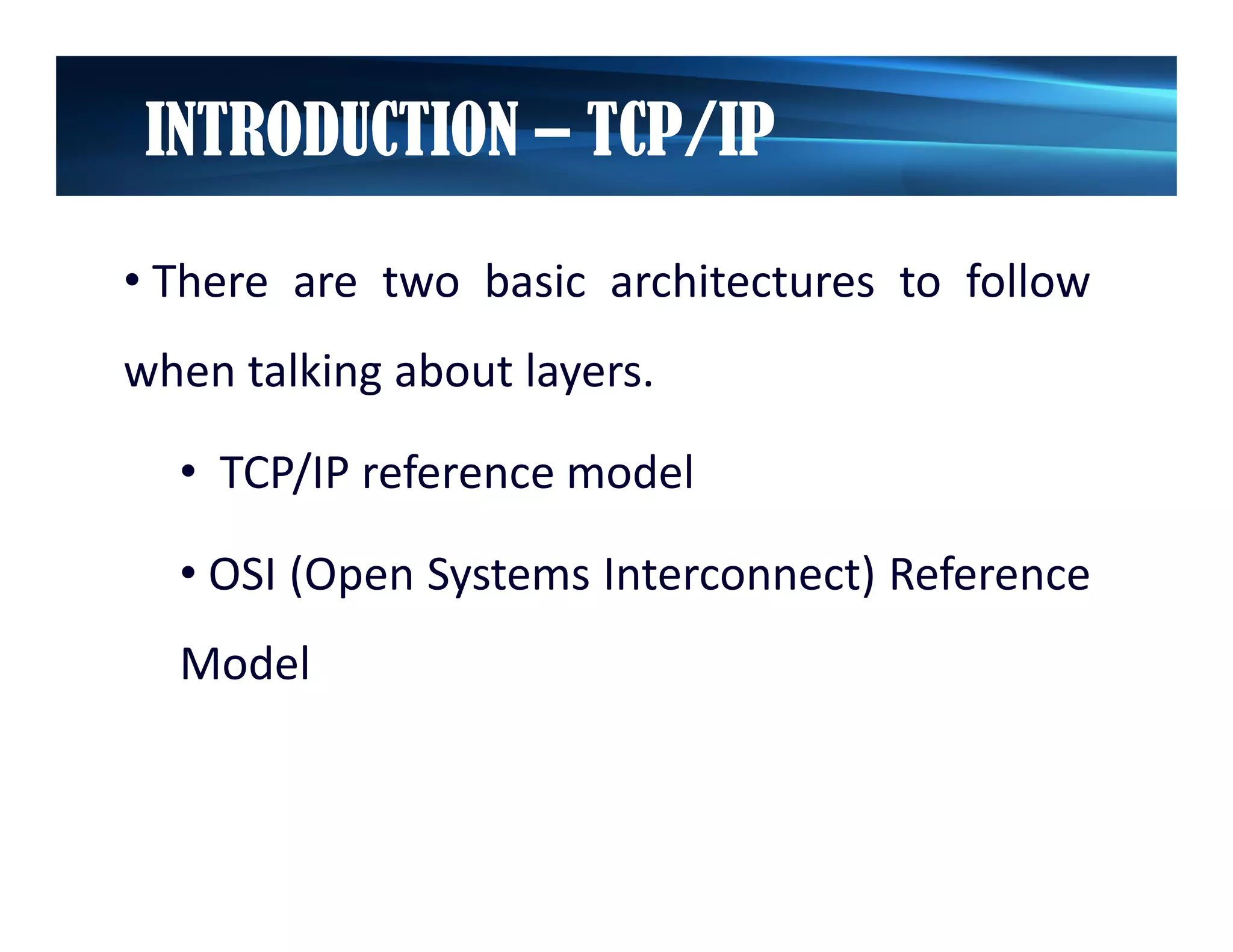 INTRODUCTION – TCP/IP

• There are two basic architectures to follow when talking about layers.

• TCP/IP reference model

• OSI (Open Systems Interconnect) Reference Model